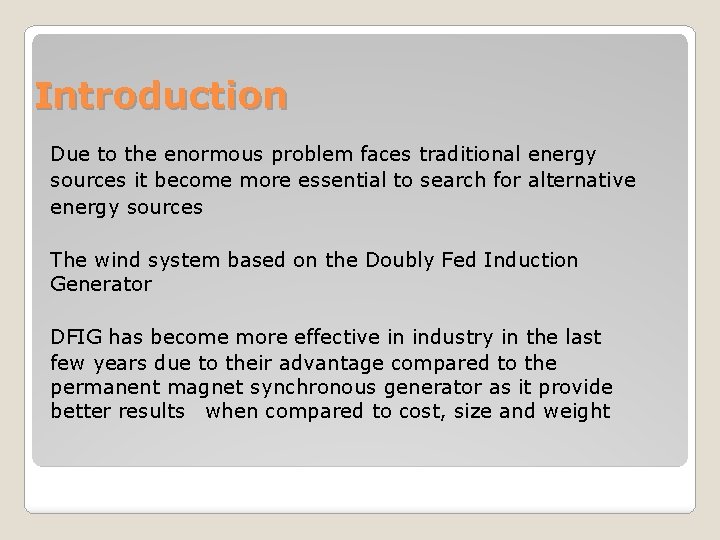 Introduction

Due to the enormous problem faces traditional energy sources it become more essential to search for alternative energy sources

The wind system based on the Doubly Fed Induction Generator

DFIG has become more effective in industry in the last few years due to their advantage compared to the permanent magnet synchronous generator as it provide better results when compared to cost, size and weight